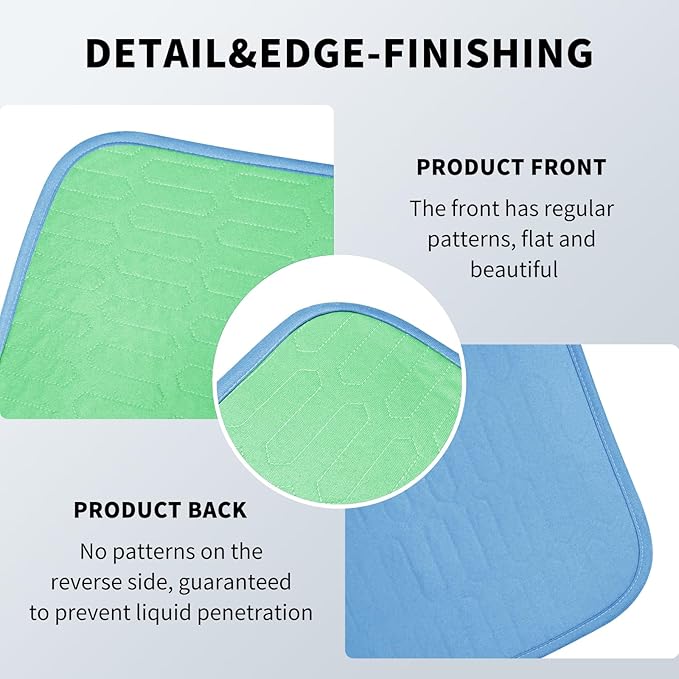 DETAIL&EDGE-FINISHING

PRODUCT FRONT

The front has regular patterns, flat and beautiful

PRODUCT BACK

No patterns on the reverse side, guaranteed to prevent liquid penetration